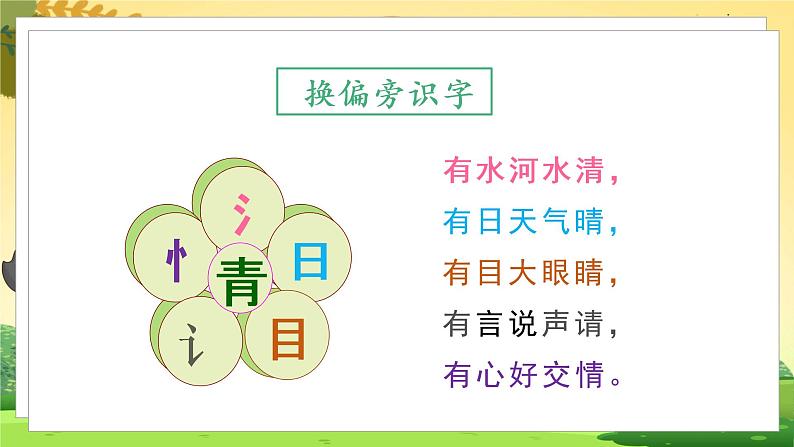 换偏旁识字

氵
忄
青
日
讠
目

有水河水清，
有日天气晴，
有目大眼睛，
有言说声请，
有心好交情。